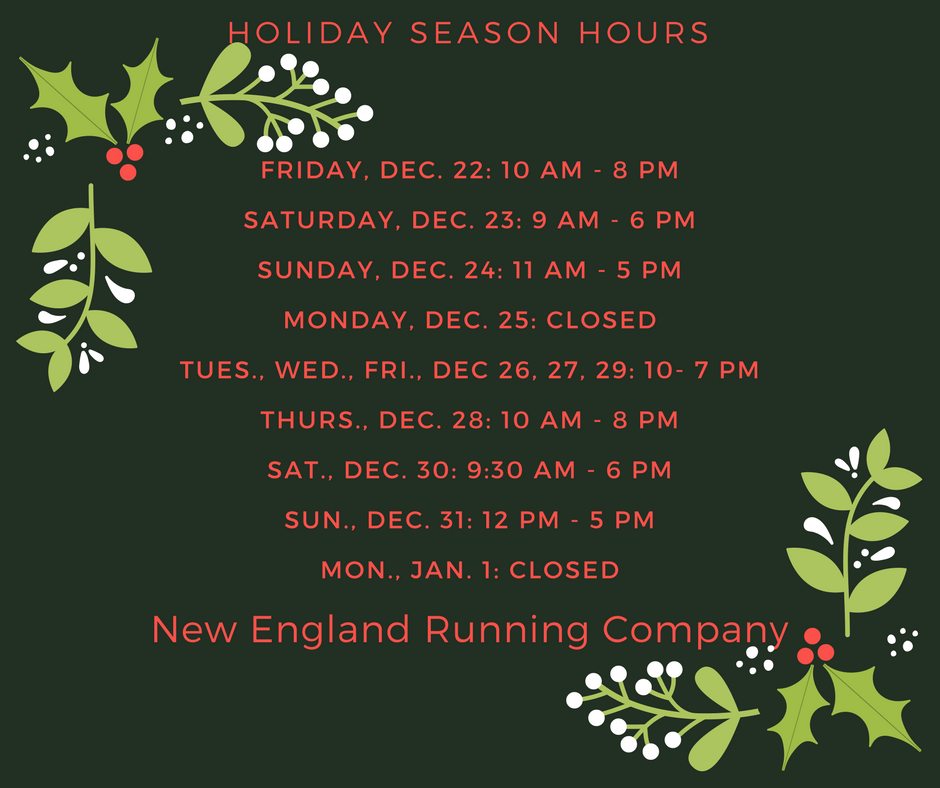 HOLIDAY SEASON HOURS

FRIDAY, DEC. 22: 10 AM - 8 PM

SATURDAY, DEC. 23: 9 AM - 6 PM

SUNDAY, DEC. 24: 11 AM - 5 PM

MONDAY, DEC. 25: CLOSED

TUES., WED., FRI., DEC 26, 27, 29: 10- 7 PM

THURS., DEC. 28: 10 AM - 8 PM

SAT., DEC. 30: 9:30 AM - 6 PM

SUN., DEC. 31: 12 PM - 5 PM

MON., JAN. 1: CLOSED

New England Running Company